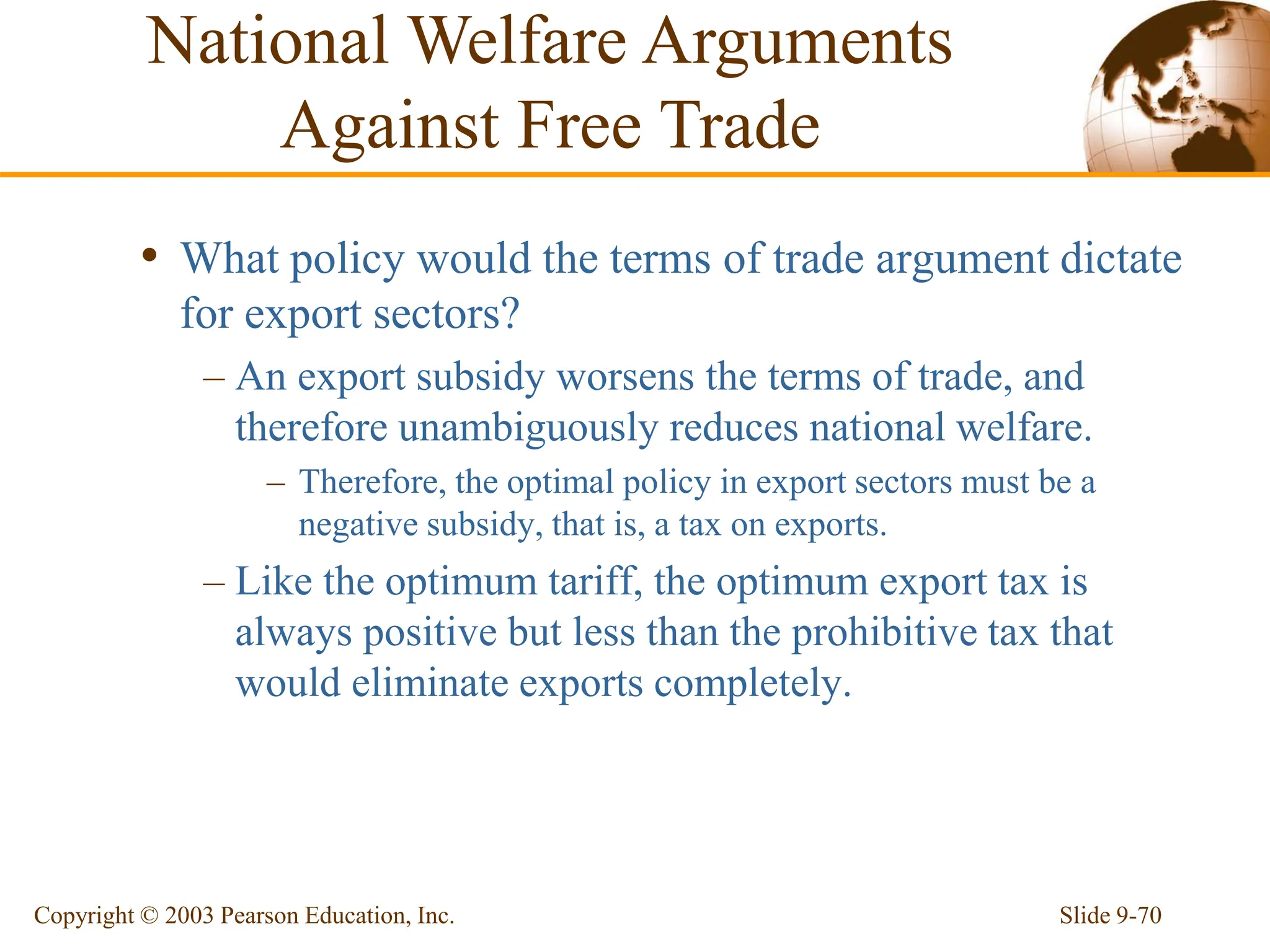 National Welfare Arguments Against Free Trade

• What policy would the terms of trade argument dictate for export sectors?

– An export subsidy worsens the terms of trade, and therefore unambiguously reduces national welfare.

– Therefore, the optimal policy in export sectors must be a negative subsidy, that is, a tax on exports.

– Like the optimum tariff, the optimum export tax is always positive but less than the prohibitive tax that would eliminate exports completely.

Copyright © 2003 Pearson Education, Inc.

Slide 9-70